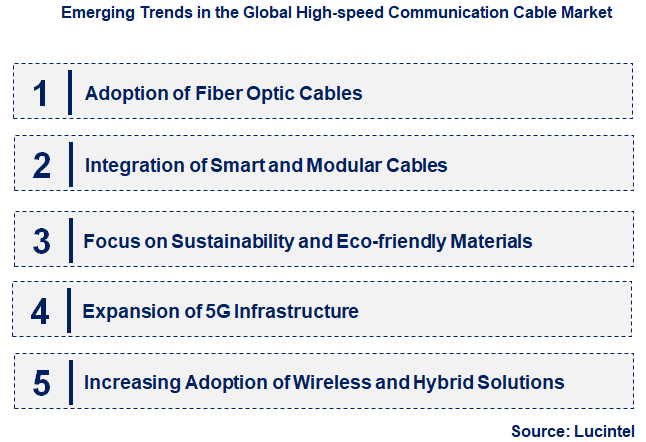 Emerging Trends in the Global High-speed Communication Cable Market

1 Adoption of Fiber Optic Cables

2 Integration of Smart and Modular Cables

3 Focus on Sustainability and Eco-friendly Materials

4 Expansion of 5G Infrastructure

5 Increasing Adoption of Wireless and Hybrid Solutions

Source: Lucintel